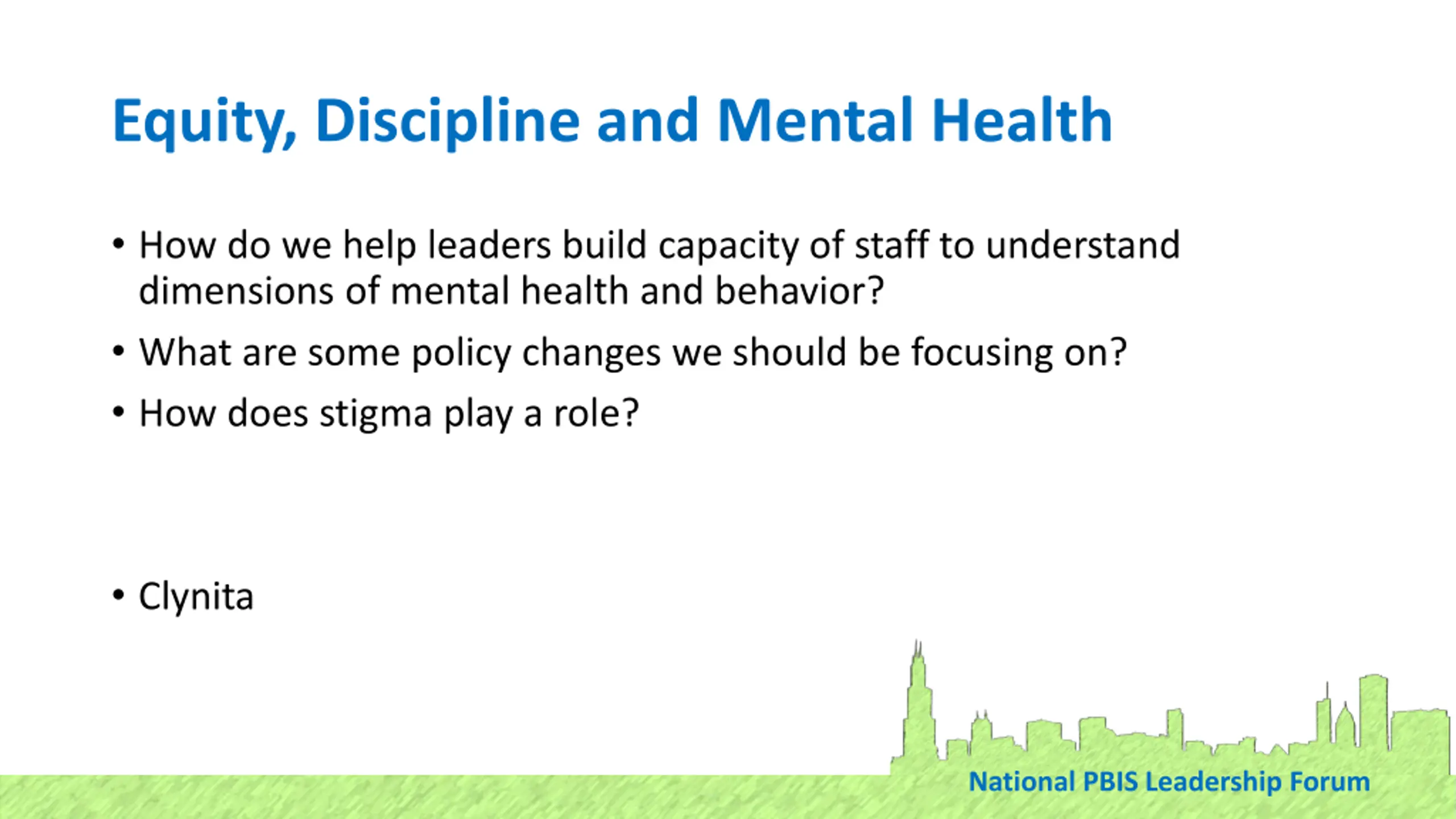 Equity, Discipline and Mental Health

• How do we help leaders build capacity of staff to understand dimensions of mental health and behavior?
• What are some policy changes we should be focusing on?
• How does stigma play a role?

• Clynita

National PBIS Leadership Forum